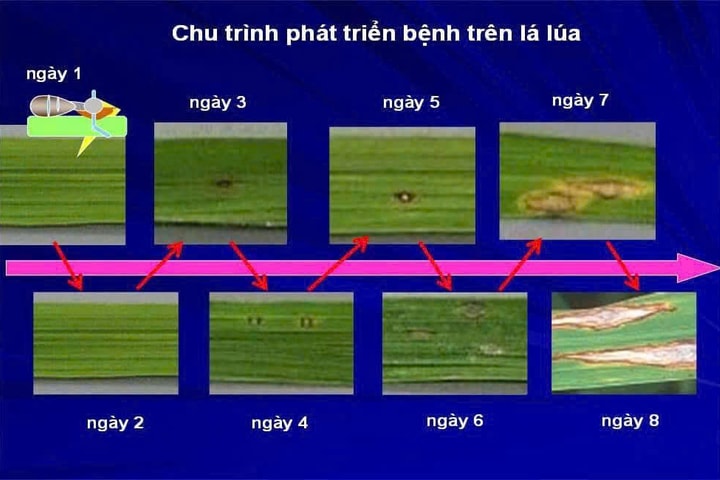 Chu trình phát triển bệnh trên lá lúa

ngày 1

ngày 3

ngày 5

ngày 7

ngày 2

ngày 4

ngày 6

ngày 8